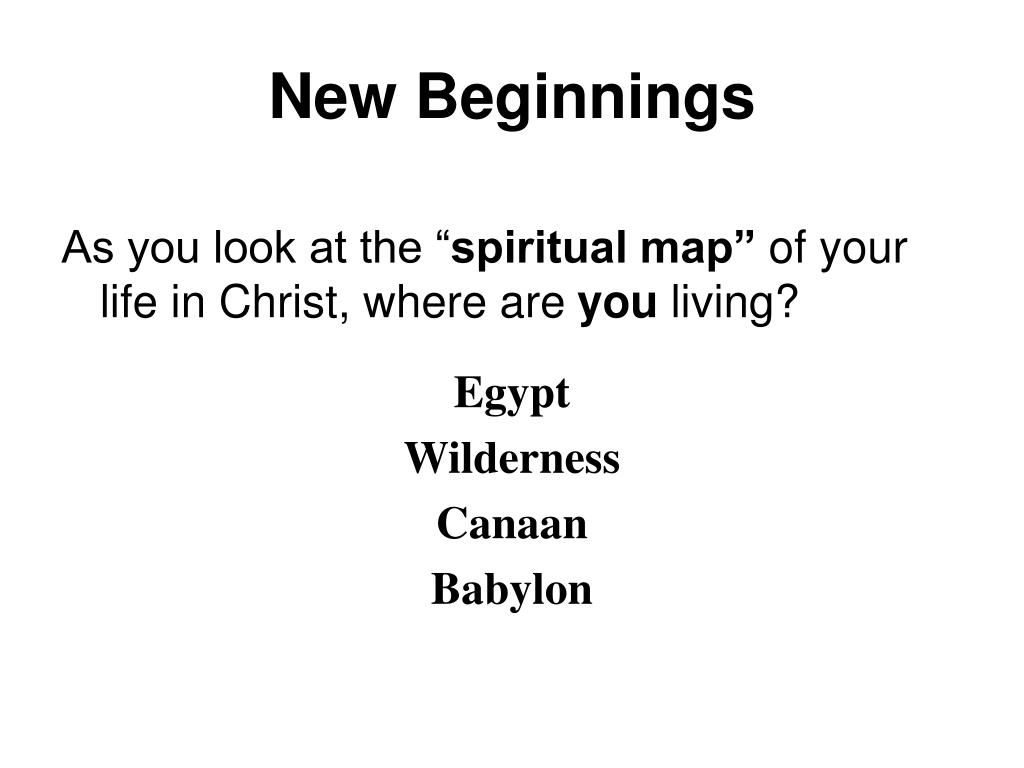 New Beginnings

As you look at the “spiritual map” of your life in Christ, where are you living?

Egypt

Wilderness

Canaan

Babylon